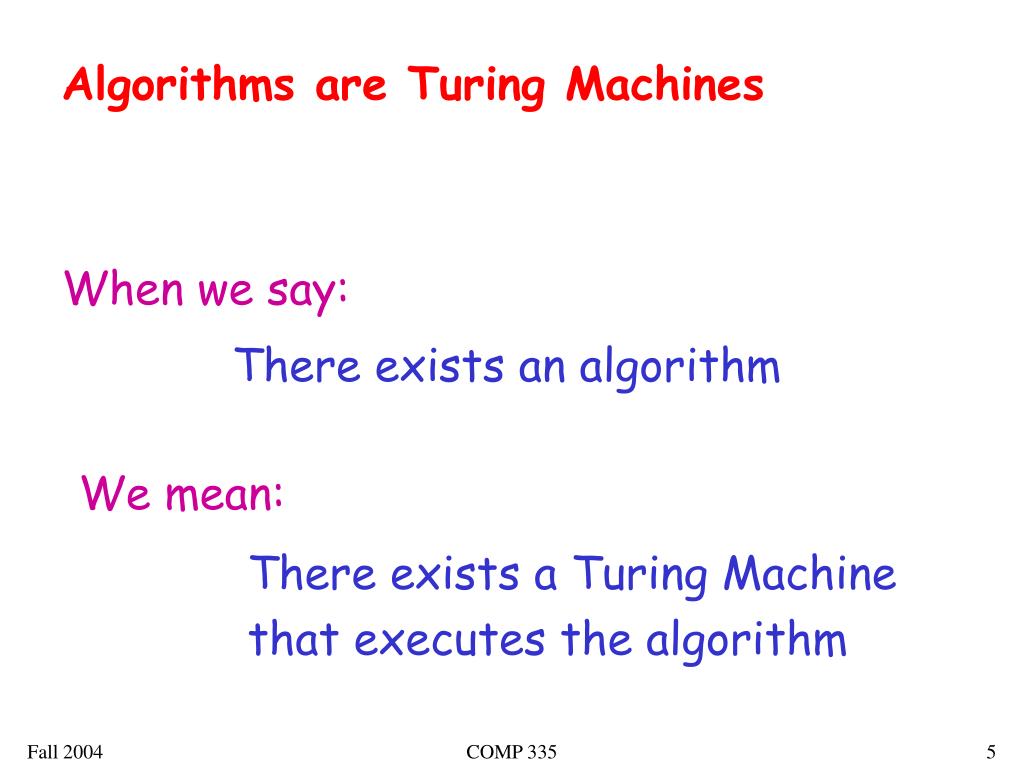 Algorithms are Turing Machines

When we say:

There exists an algorithm

We mean:

There exists a Turing Machine that executes the algorithm

Fall 2004

COMP 335

5